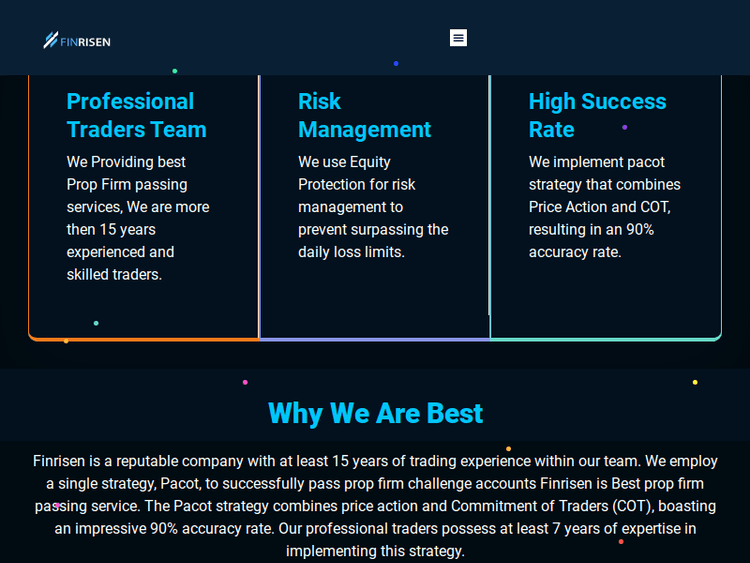 FINRISEN

Professional Traders Team

We Providing best Prop Firm passing services, We are more then 15 years experienced and skilled traders.

Risk Management

We use Equity Protection for risk management to prevent surpassing the daily loss limits.

High Success Rate

We implement pacot strategy that combines Price Action and COT, resulting in an 90% accuracy rate.

Why We Are Best

Finrisen is a reputable company with at least 15 years of trading experience within our team. We employ a single strategy, Pacot, to successfully pass prop firm challenge accounts Finrisen is Best prop firm passing service. The Pacot strategy combines price action and Commitment of Traders (COT), boasting an impressive 90% accuracy rate. Our professional traders possess at least 7 years of expertise in implementing this strategy.